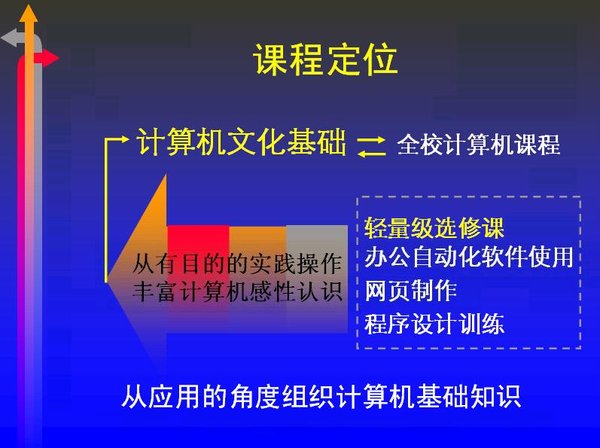 课程定位

计算机文化基础 全校计算机课程

从有目的的实践操作
丰富计算机感性认识

轻量级选修课
办公自动化软件使用
网页制作
程序设计训练

从应用的角度组织计算机基础知识